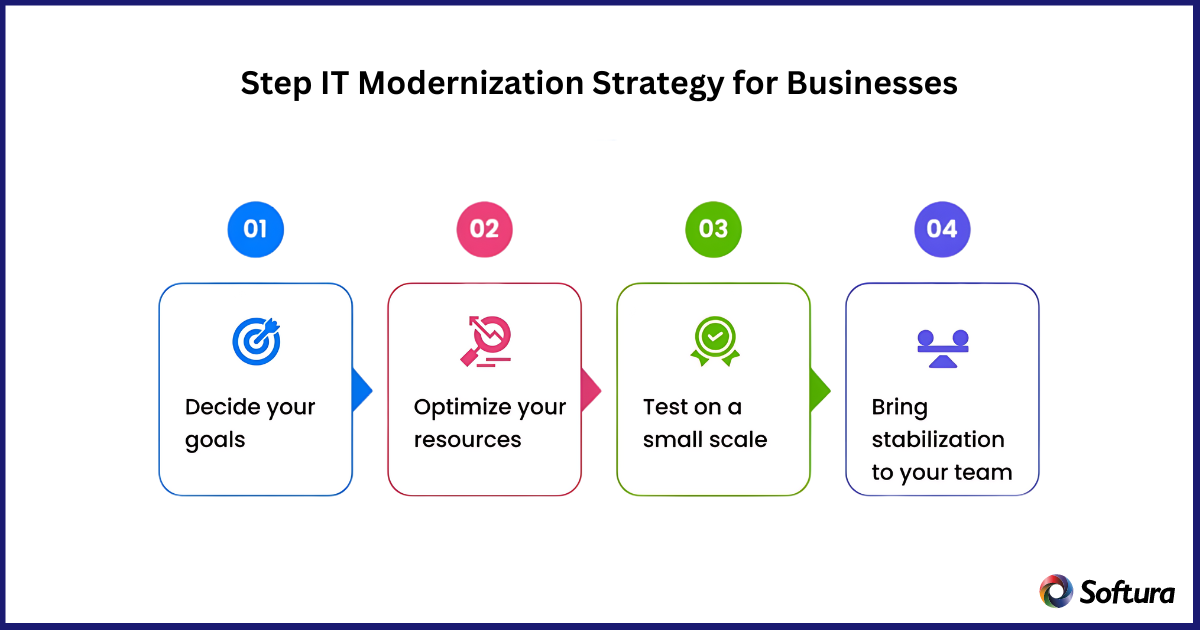 Step IT Modernization Strategy for Businesses

01

Decide your goals

02

Optimize your resources

03

Test on a small scale

04

Bring stabilization to your team

Softura